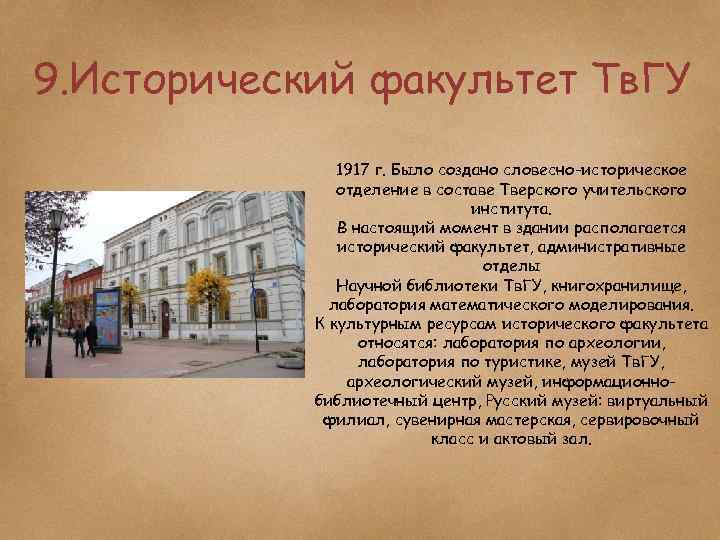 9.Исторический факультет ТвГУ

1917 г. Было создано словесно-историческое отделение в составе Тверского учительского института.
В настоящий момент в здании располагается исторический факультет, административные отделы
Научной библиотеки ТвГУ, книгохранилище, лаборатория математического моделирования.
К культурным ресурсам исторического факультета относятся: лаборатория по археологии, лаборатория по туристике, музей ТвГУ, археологический музей, информационно-библиотечный центр, Русский музей: виртуальный филиал, сувенирная мастерская, сервировочный класс и актовый зал.